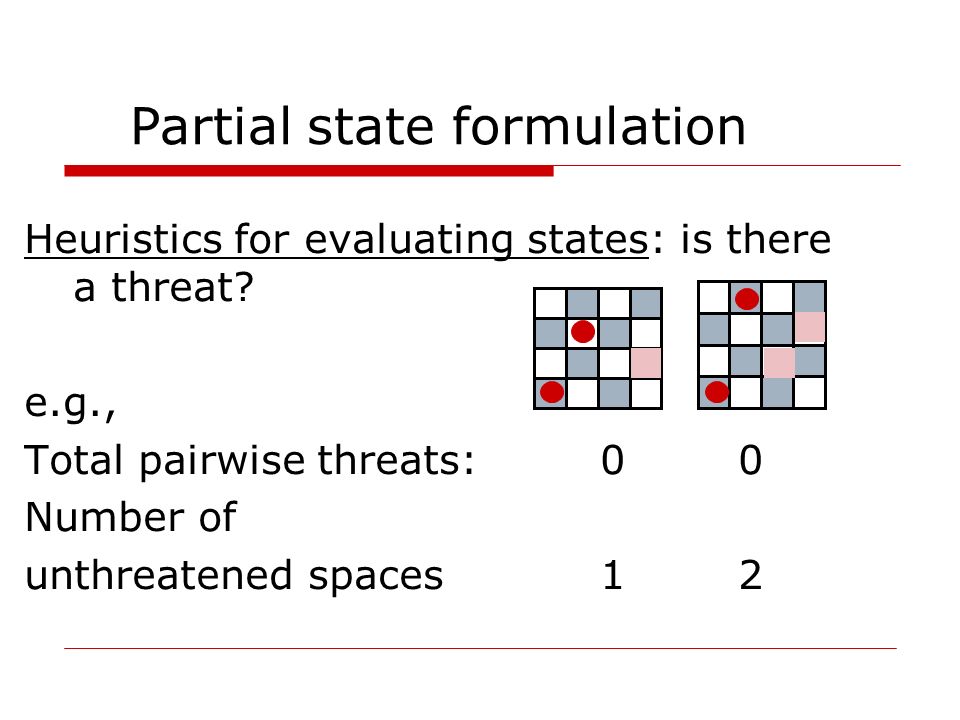 Partial state formulation

Heuristics for evaluating states: is there a threat?

e.g.,

Total pairwise threats: 0 0

Number of

unthreatened spaces 1 2